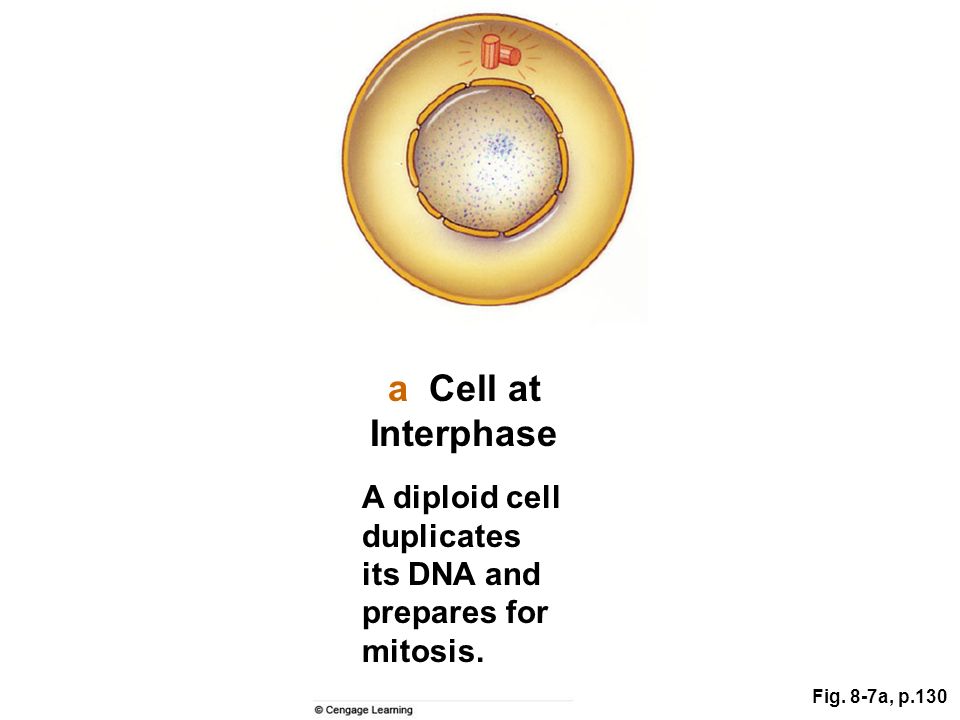 a Cell at Interphase

A diploid cell duplicates its DNA and prepares for mitosis.

© Cengage Learning

Fig. 8-7a, p.130